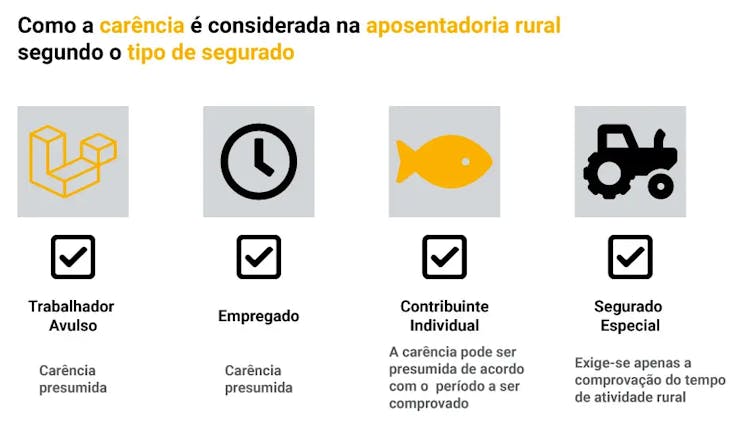 Como a carência é considerada na aposentadoria rural segundo o tipo de segurado

Trabalhador Avulso

Carência presumida

Empregado

Carência presumida

Contribuinte Individual

A carência pode ser presumida de acordo com o período a ser comprovado

Segurado Especial

Exige-se apenas a comprovação do tempo de atividade rural